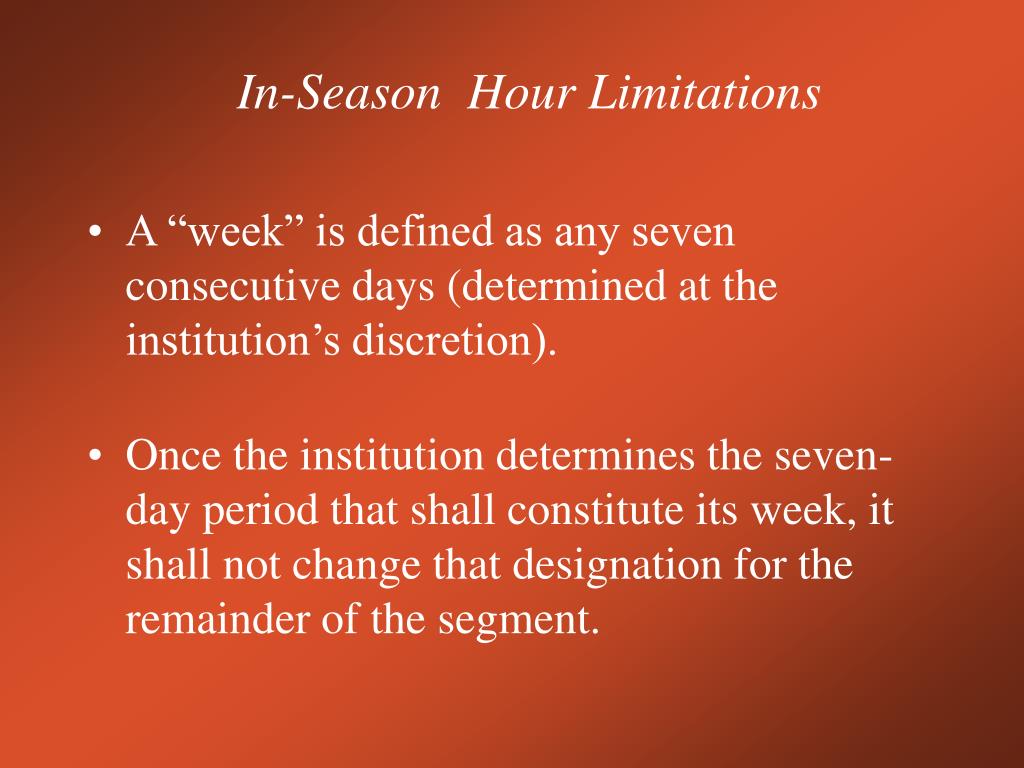 In-Season Hour Limitations

• A “week” is defined as any seven consecutive days (determined at the institution’s discretion).

• Once the institution determines the seven-day period that shall constitute its week, it shall not change that designation for the remainder of the segment.